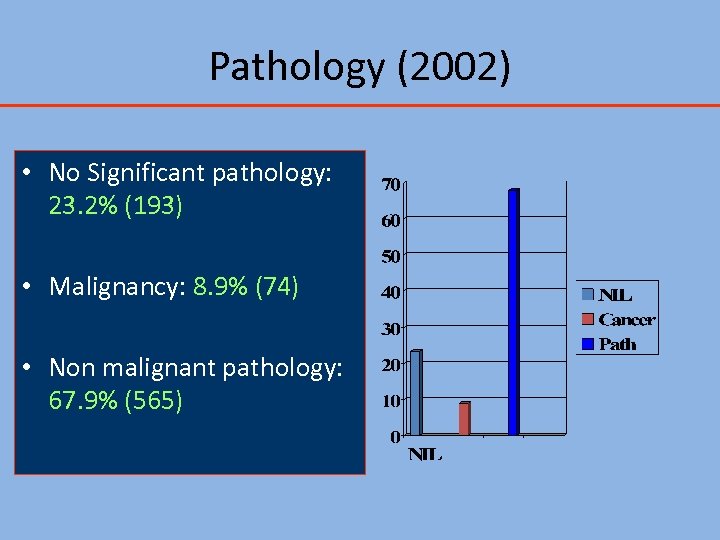 Pathology (2002)

• No Significant pathology: 23.2% (193)

• Malignancy: 8.9% (74)

• Non malignant pathology: 67.9% (565)

70
60
50
40
30
20
10
0
NIL

NIL
Cancer
Path